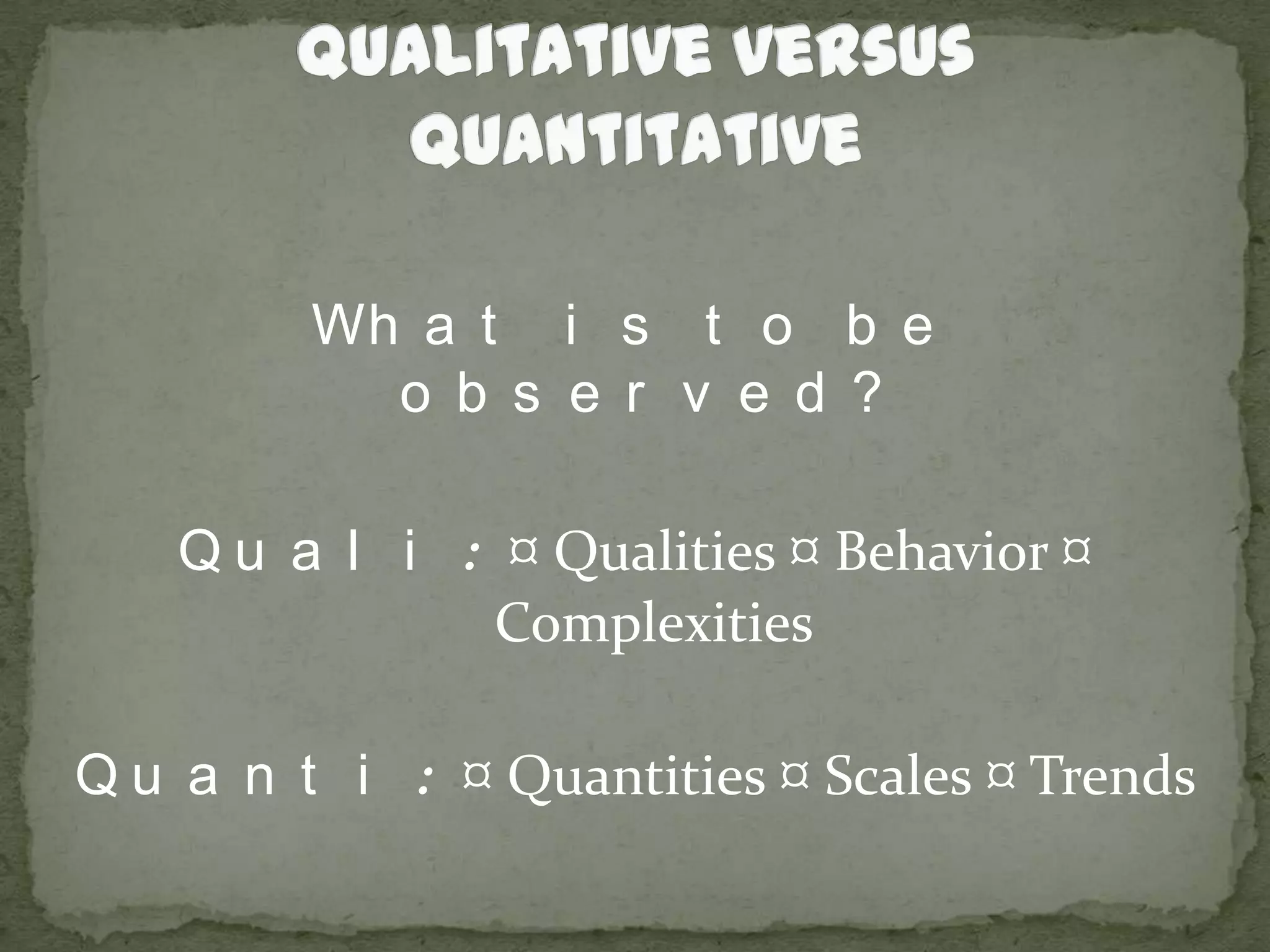 QUALITATIVE VERSUS QUANTITATIVE

What is to be observed?

Quali : ¤ Qualities ¤ Behavior ¤ Complexities

Quanti : ¤ Quantities ¤ Scales ¤ Trends